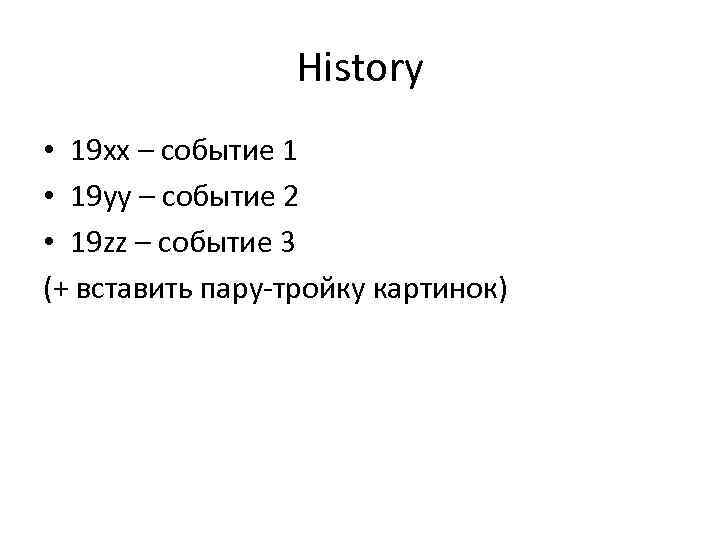 History

• 19xx – событие 1
• 19yy – событие 2
• 19zz – событие 3

(+ вставить пару-тройку картинок)